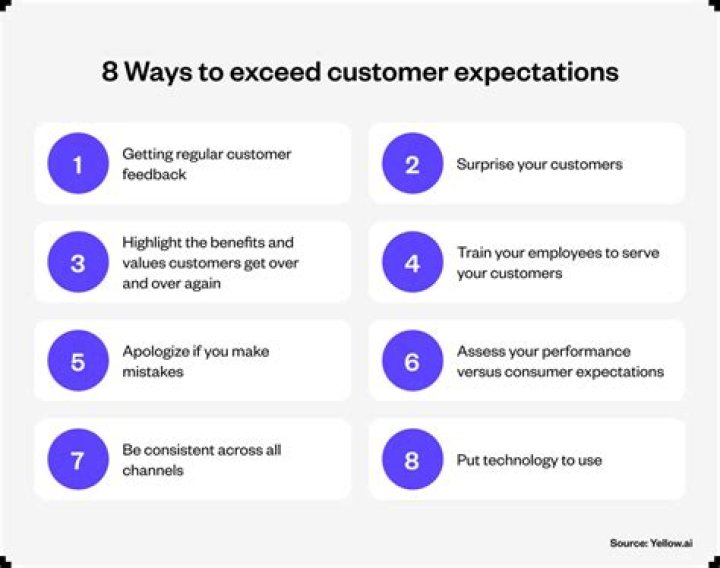 8 Ways to exceed customer expectations

1 Getting regular customer feedback

2 Surprise your customers

3 Highlight the benefits and values customers get over and over again

4 Train your employees to serve your customers

5 Apologize if you make mistakes

6 Assess your performance versus consumer expectations

7 Be consistent across all channels

8 Put technology to use

Source: Yellow.ai